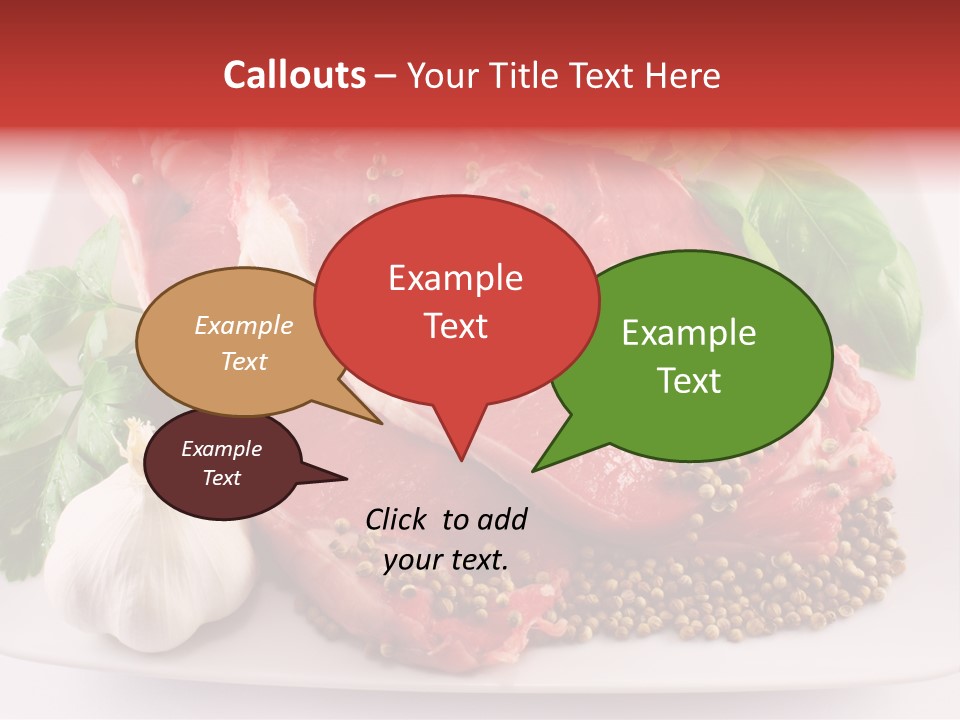 Callouts – Your Title Text Here

Example Text

Example Text

Example Text

Example Text

Click to add your text.